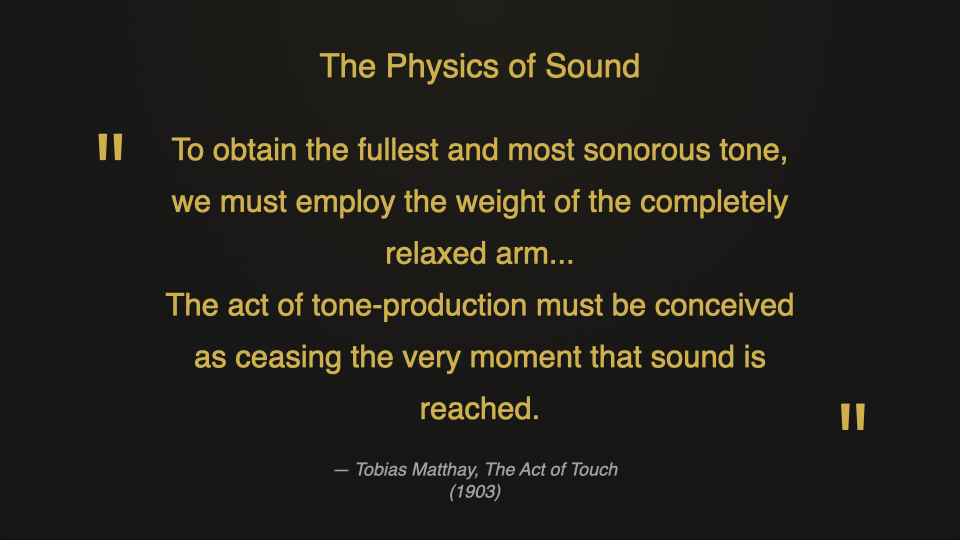 The Physics of Sound

"

To obtain the fullest and most sonorous tone, we must employ the weight of the completely relaxed arm...
The act of tone-production must be conceived as ceasing the very moment that sound is reached.

"

— Tobias Matthay, The Act of Touch (1903)